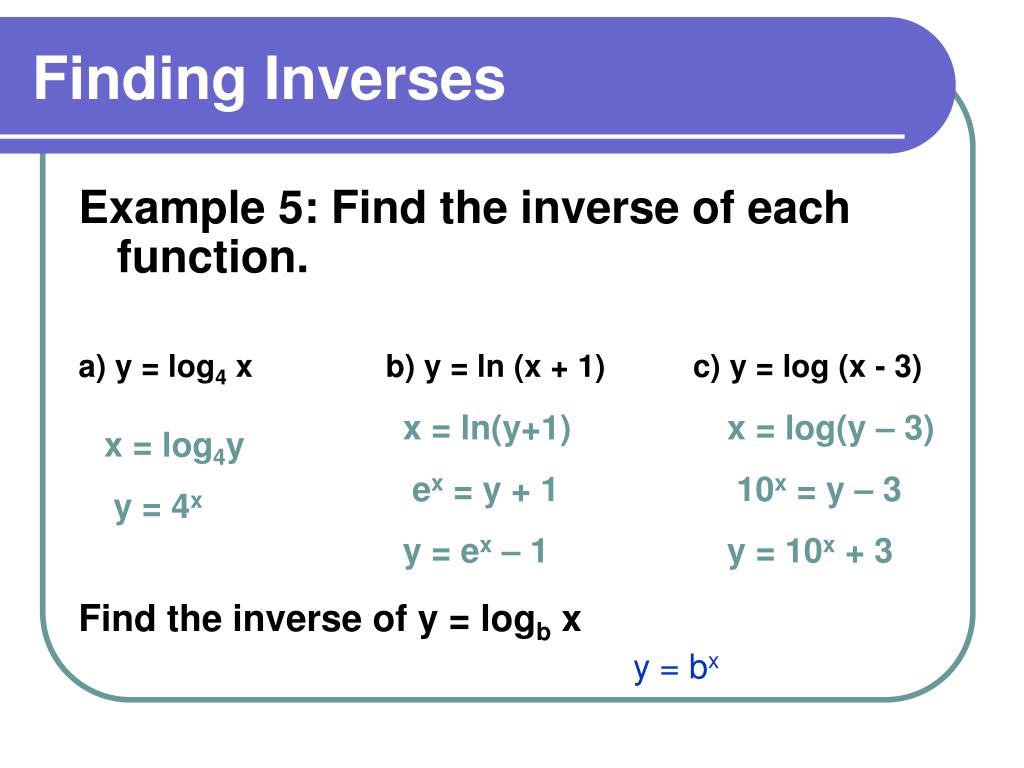 Finding Inverses

Example 5: Find the inverse of each function.

a) $y = \log_4 x$

$x = \log_4 y$

$y = 4^x$

b) $y = \ln (x + 1)$

$x = \ln(y+1)$

$e^x = y + 1$

$y = e^x – 1$

c) $y = \log (x - 3)$

$x = \log(y – 3)$

$10^x = y – 3$

$y = 10^x + 3$

Find the inverse of $y = \log_b x$

$y = b^x$